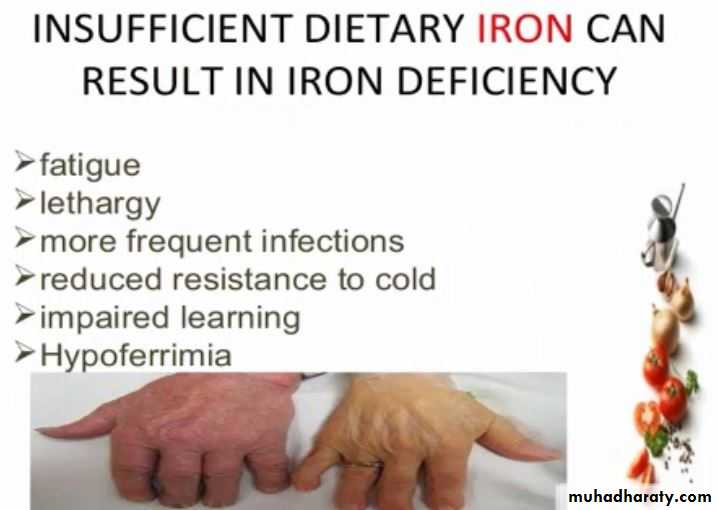 INSUFFICIENT DIETARY IRON CAN RESULT IN IRON DEFICIENCY

➢fatigue
➢lethargy
➢more frequent infections
➢reduced resistance to cold
➢impaired learning
➢Hypoferrimia

muhadharaty.com